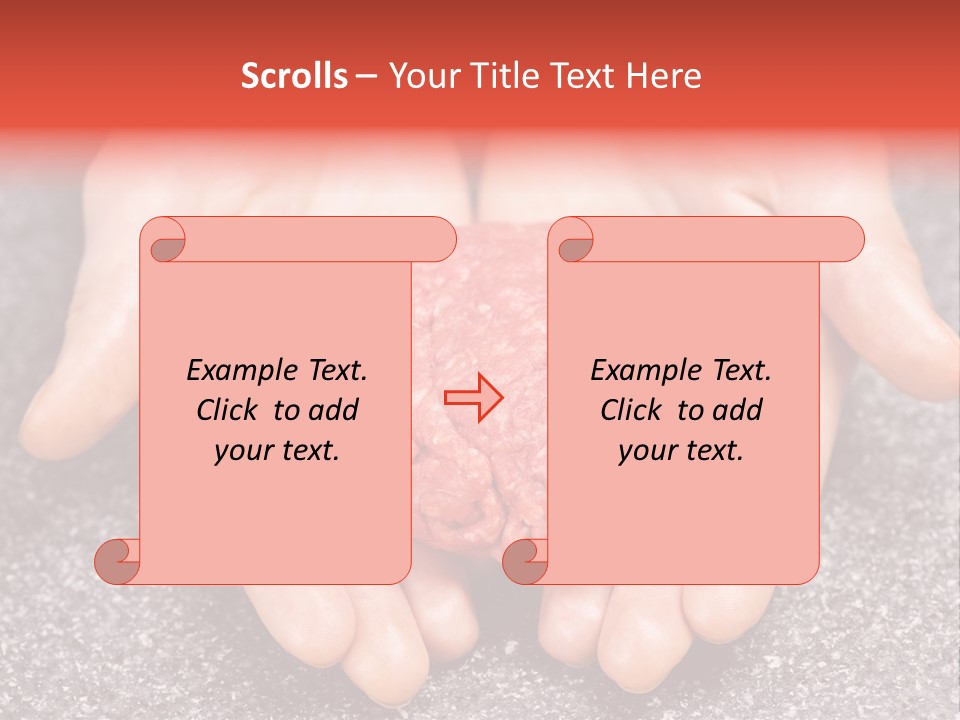 Scrolls – Your Title Text Here

Example Text. Click to add your text.

Example Text. Click to add your text.